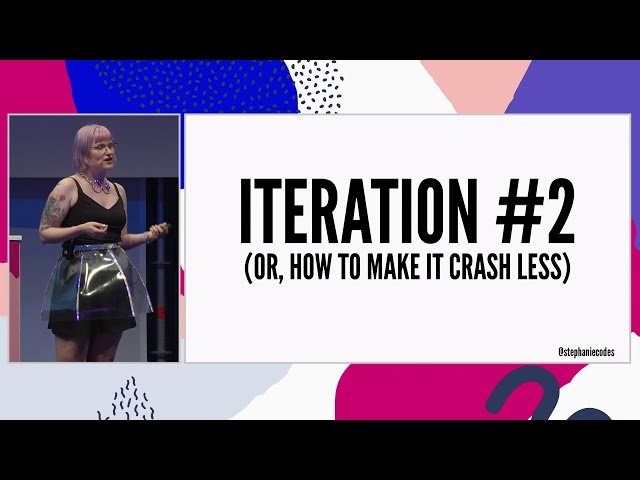 ITERATION #2
(OR, HOW TO MAKE IT CRASH LESS)

@stephaniecodes